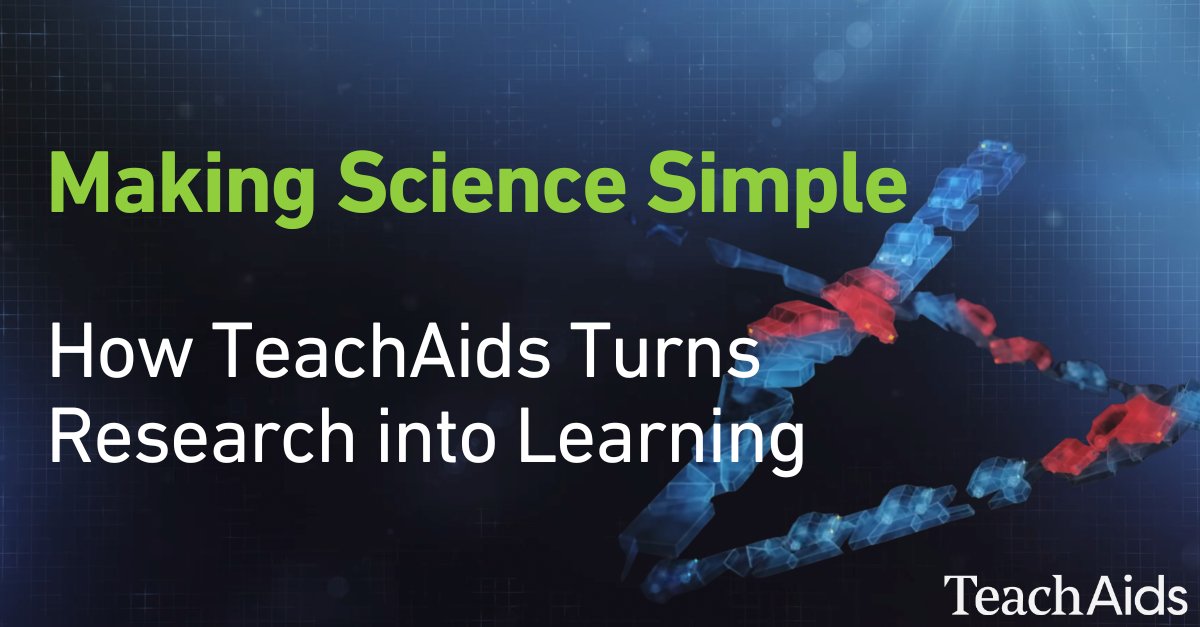 Making Science Simple

How TeachAids Turns Research into Learning

TeachAids